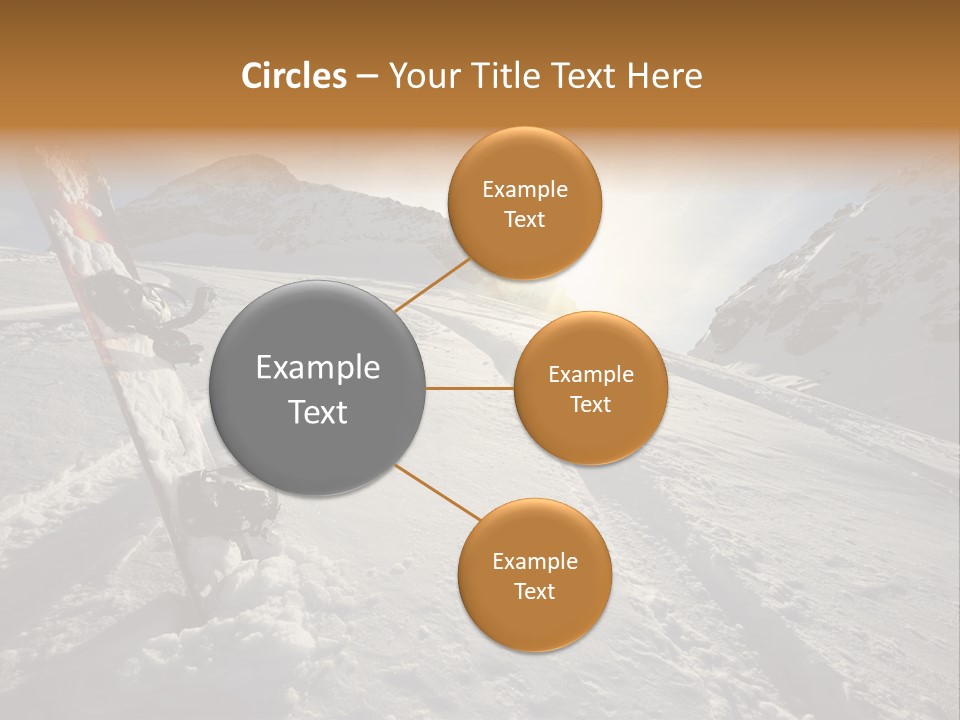 Circles – Your Title Text Here

Example Text

Example Text

Example Text

Example Text